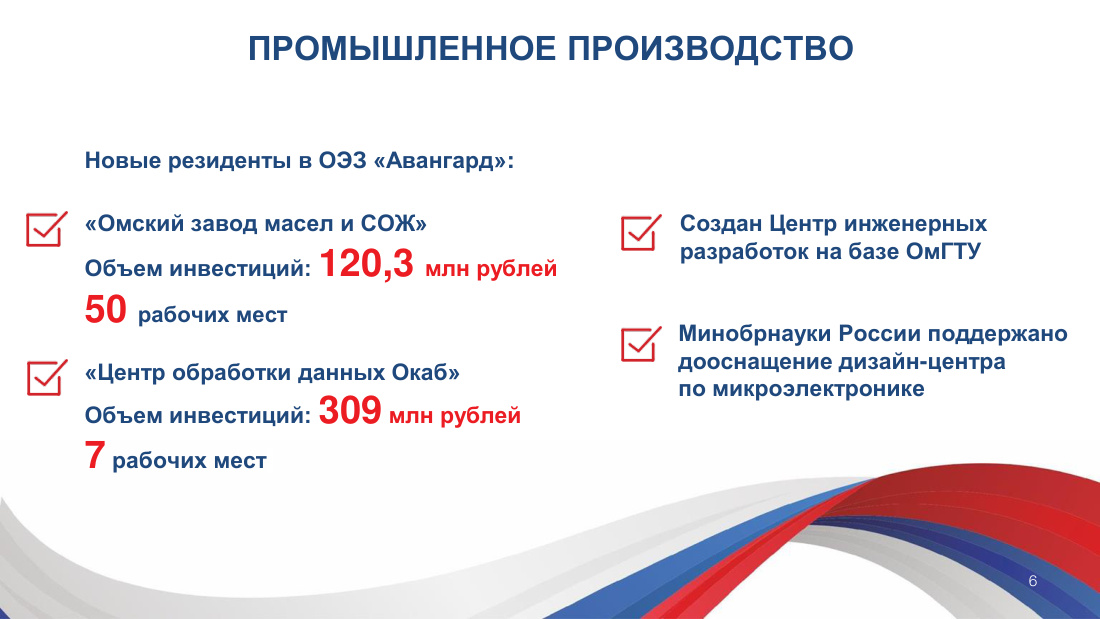 ПРОМЫШЛЕННОЕ ПРОИЗВОДСТВО

Новые резиденты в ОЭЗ «Авангард»:

«Омский завод масел и СОЖ»
Объем инвестиций: 120,3 млн рублей
50 рабочих мест

«Центр обработки данных Окаб»
Объем инвестиций: 309 млн рублей
7 рабочих мест

Создан Центр инженерных разработок на базе ОмГТУ

Минобрнауки России поддержано дооснащение дизайн-центра по микроэлектронике

6